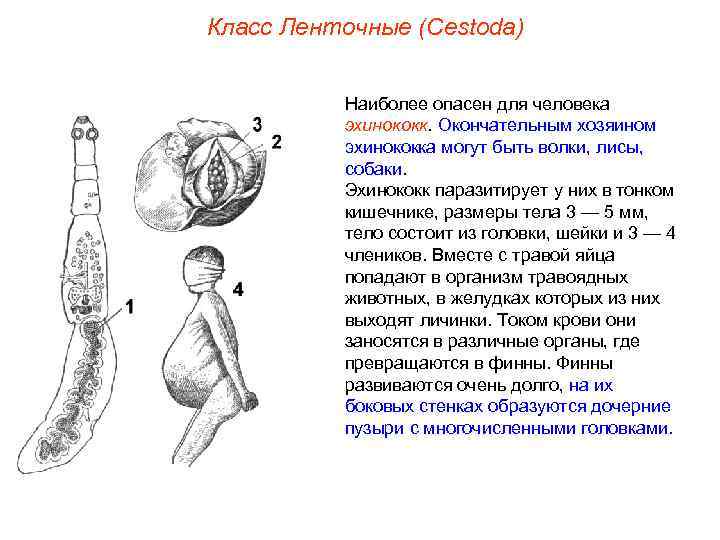 Класс Ленточные (Cestoda)

3
2
1
4

Наиболее опасен для человека эхинококк. Окончательным хозяином эхинококка могут быть волки, лисы, собаки.
Эхинококк паразитирует у них в тонком кишечнике, размеры тела 3 — 5 мм, тело состоит из головки, шейки и 3 — 4 члеников. Вместе с травой яйца попадают в организм травоядных животных, в желудках которых из них выходят личинки. Током крови они заносятся в различные органы, где превращаются в финны. Финны развиваются очень долго, на их боковых стенках образуются дочерние пузыри с многочисленными головками.